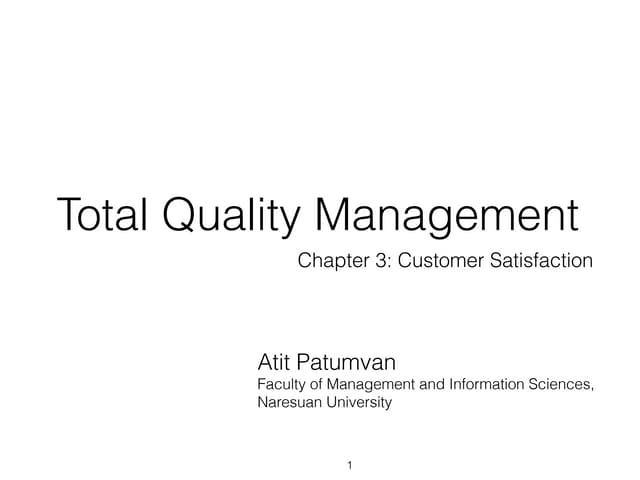 Total Quality Management

Chapter 3: Customer Satisfaction

Atit Patumvan
Faculty of Management and Information Sciences, Naresuan University

1